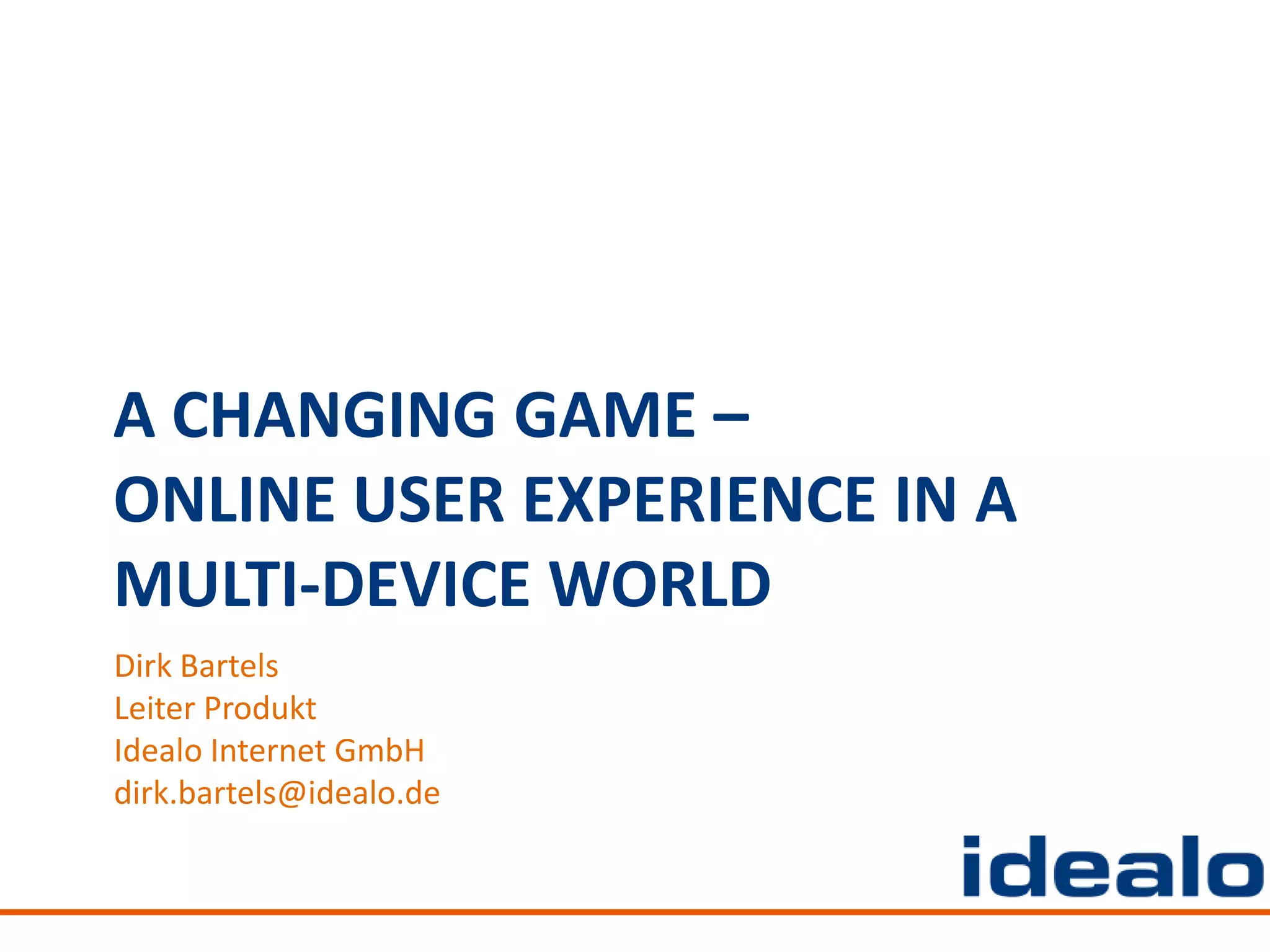 A CHANGING GAME –
ONLINE USER EXPERIENCE IN A MULTI-DEVICE WORLD

Dirk Bartels
Leiter Produkt
Idealo Internet GmbH
dirk.bartels@idealo.de

idealo